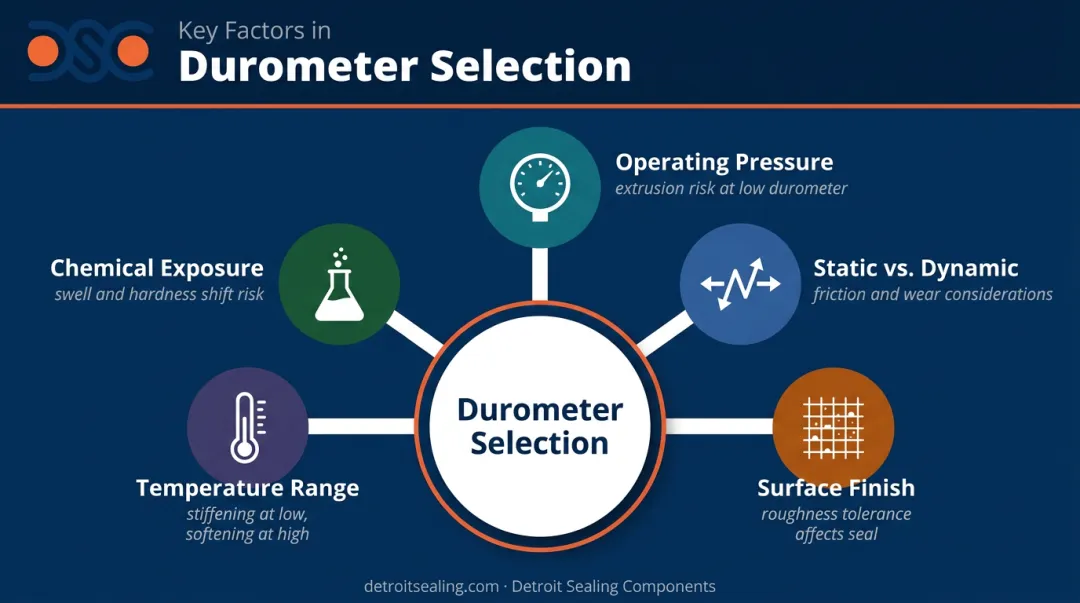 DSC

Key Factors in
Durometer Selection

Operating Pressure
extrusion risk at low durometer

Chemical Exposure
swell and hardness shift risk

Static vs. Dynamic
friction and wear considerations

Durometer Selection

Temperature Range
stiffening at low, softening at high

Surface Finish
roughness tolerance affects seal

detroitsealing.com · Detroit Sealing Components